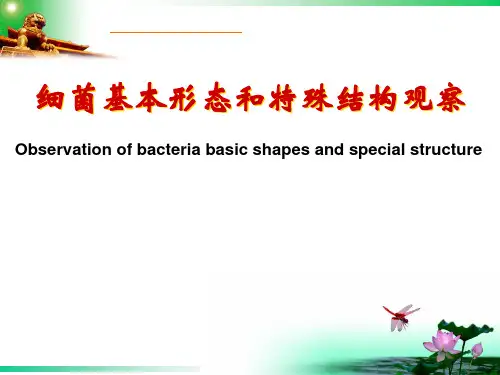 细菌基本形态和特殊结构观察

Observation of bacteria basic shapes and special structure